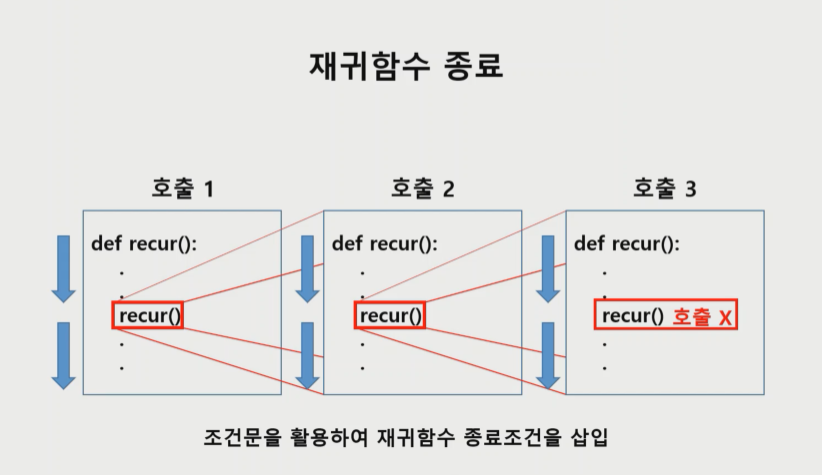 재귀함수 종료

호출 1

def recur():
.
.
recur()
.
.

호출 2

def recur():
.
.
recur()
.
.

호출 3

def recur():
.
.
recur() 호출 X
.
.

조건문을 활용하여 재귀함수 종료조건을 삽입